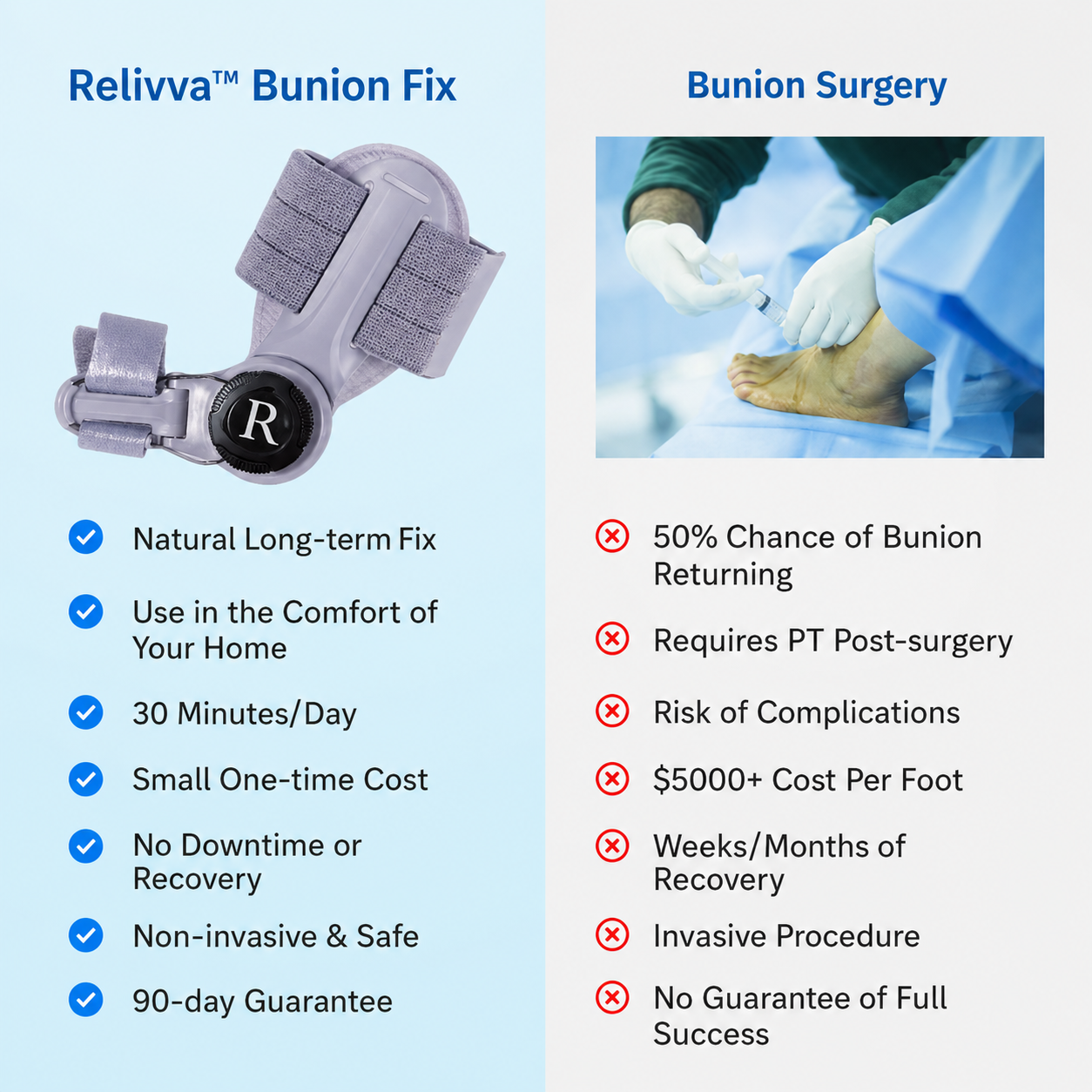 Relivva™ Bunion Fix

R

Natural Long-term Fix

Use in the Comfort of Your Home

30 Minutes/Day

Small One-time Cost

No Downtime or Recovery

Non-invasive & Safe

90-day Guarantee

Bunion Surgery

50% Chance of Bunion Returning

Requires PT Post-surgery

Risk of Complications

$5000+ Cost Per Foot

Weeks/Months of Recovery

Invasive Procedure

No Guarantee of Full Success